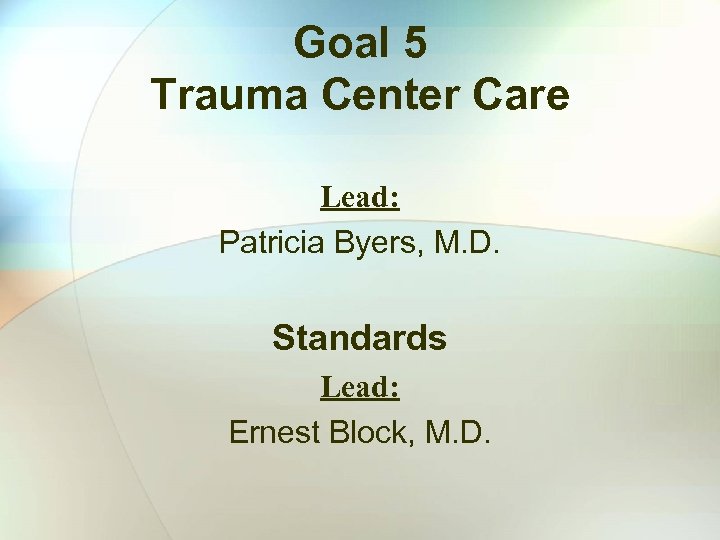 Goal 5
Trauma Center Care

Lead:
Patricia Byers, M.D.

Standards
Lead:
Ernest Block, M.D.